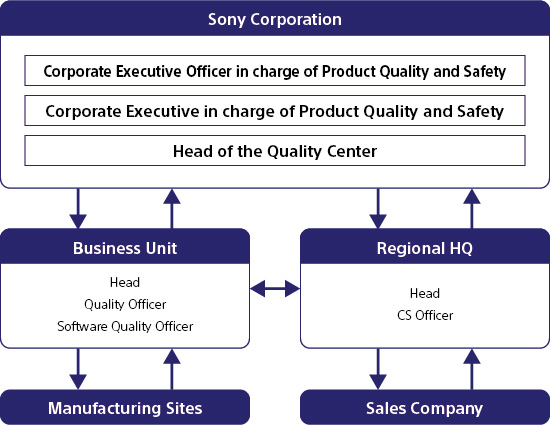 Sony Corporation

Corporate Executive Officer in charge of Product Quality and Safety

Corporate Executive in charge of Product Quality and Safety

Head of the Quality Center

Business Unit

Head
Quality Officer
Software Quality Officer

Regional HQ

Head
CS Officer

Manufacturing Sites

Sales Company